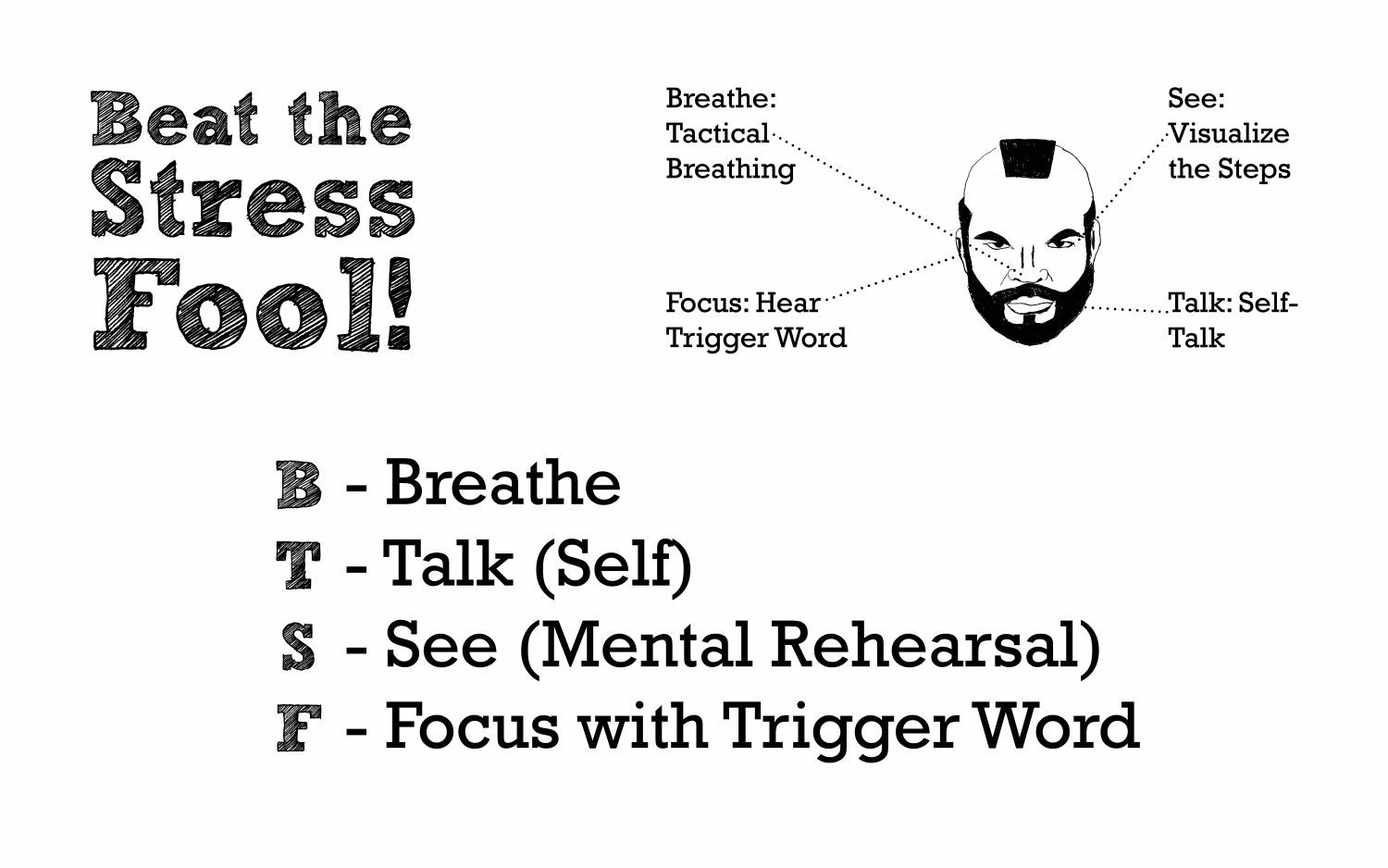 Beat the Stress Fool!

Breathe: Tactical Breathing

See: Visualize the Steps

Focus: Hear Trigger Word

Talk: Self-Talk

B - Breathe
T - Talk (Self)
S - See (Mental Rehearsal)
F - Focus with Trigger Word